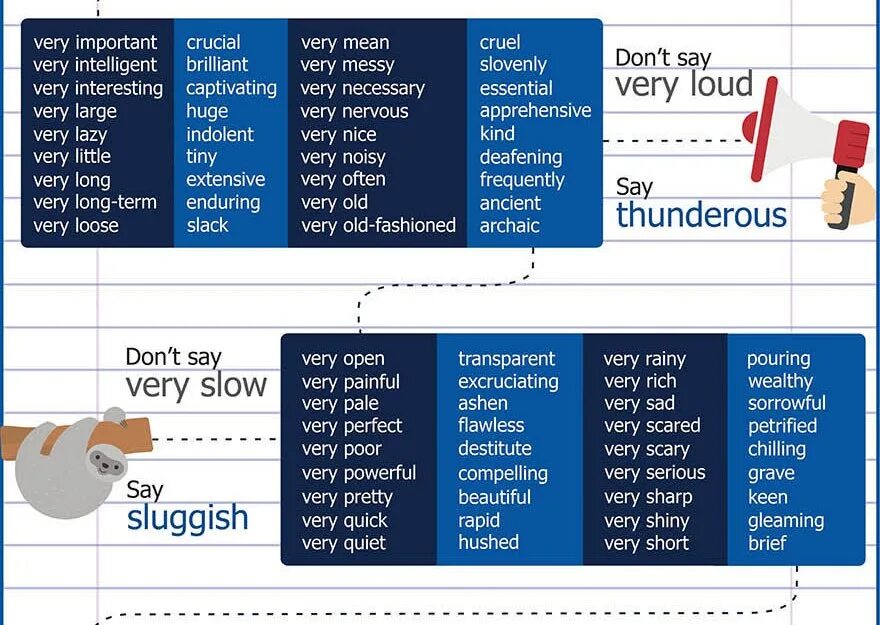 | | | | |
|---|---|---|---|
| very important | crucial | very mean | cruel |
| very intelligent | brilliant | very messy | slovenly |
| very interesting | captivating | very necessary | essential |
| very large | huge | very nervous | apprehensive |
| very lazy | indolent | very nice | kind |
| very little | tiny | very noisy | deafening |
| very long | extensive | very often | frequently |
| very long-term | enduring | very old | ancient |
| very loose | slack | very old-fashioned | archaic |

Don't say
very loud

Say
thunderous

Don't say
very slow

Say
sluggish

| | | | |
|---|---|---|---|
| very open | transparent | very rainy | pouring |
| very painful | excruciating | very rich | wealthy |
| very pale | ashen | very sad | sorrowful |
| very perfect | flawless | very scared | petrified |
| very poor | destitute | very scary | chilling |
| very powerful | compelling | very serious | grave |
| very pretty | beautiful | very sharp | keen |
| very quick | rapid | very shiny | gleaming |
| very quiet | hushed | very short | brief |